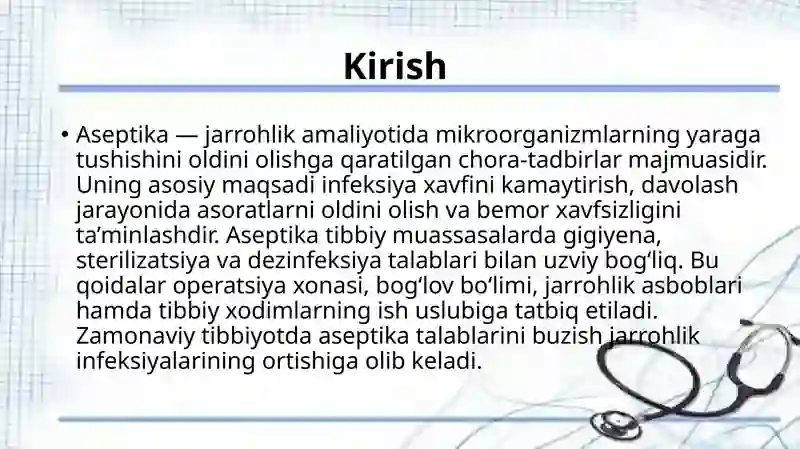 Kirish

• Aseptika — jarrohlik amaliyotida mikroorganizmlarning yaraga tushishini oldini olishga qaratilgan chora-tadbirlar majmuasidir. Uning asosiy maqsadi infeksiya xavfini kamaytirish, davolash jarayonida asoratlarni oldini olish va bemor xavfsizligini ta’minlashdir. Aseptika tibbiy muassasalarda gigiyena, sterilizatsiya va dezinfeksiya talablari bilan uzviy bog‘liq. Bu qoidalar operatsiya xonasi, bog‘lov bo‘limi, jarrohlik asboblari hamda tibbiy xodimlarning ish uslubiga tatbiq etiladi. Zamonaviy tibbiyotda aseptika talablarini buzish jarrohlik infeksiyalarining ortishiga olib keladi.